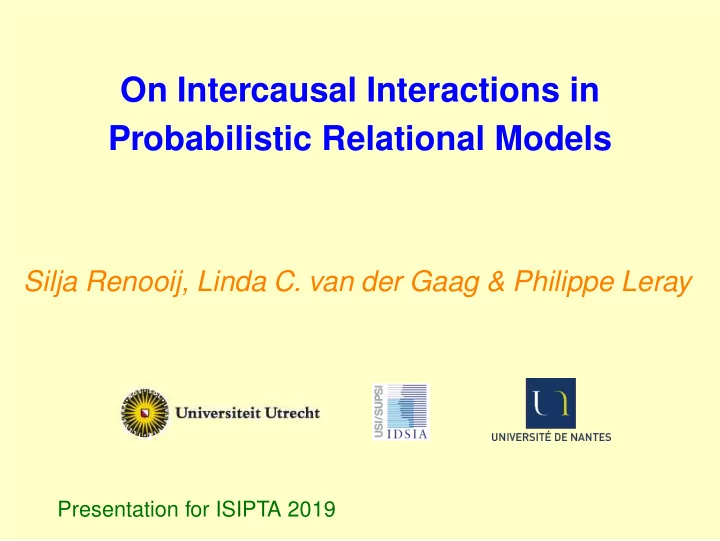 On Intercausal Interactions in Probabilistic Relational Models

Silja Renooij, Linda C. van der Gaag & Philippe Leray

Universiteit Utrecht

USI/SUPSI IDSIA

UNIVERSITÉ DE NANTES

Presentation for ISIPTA 2019